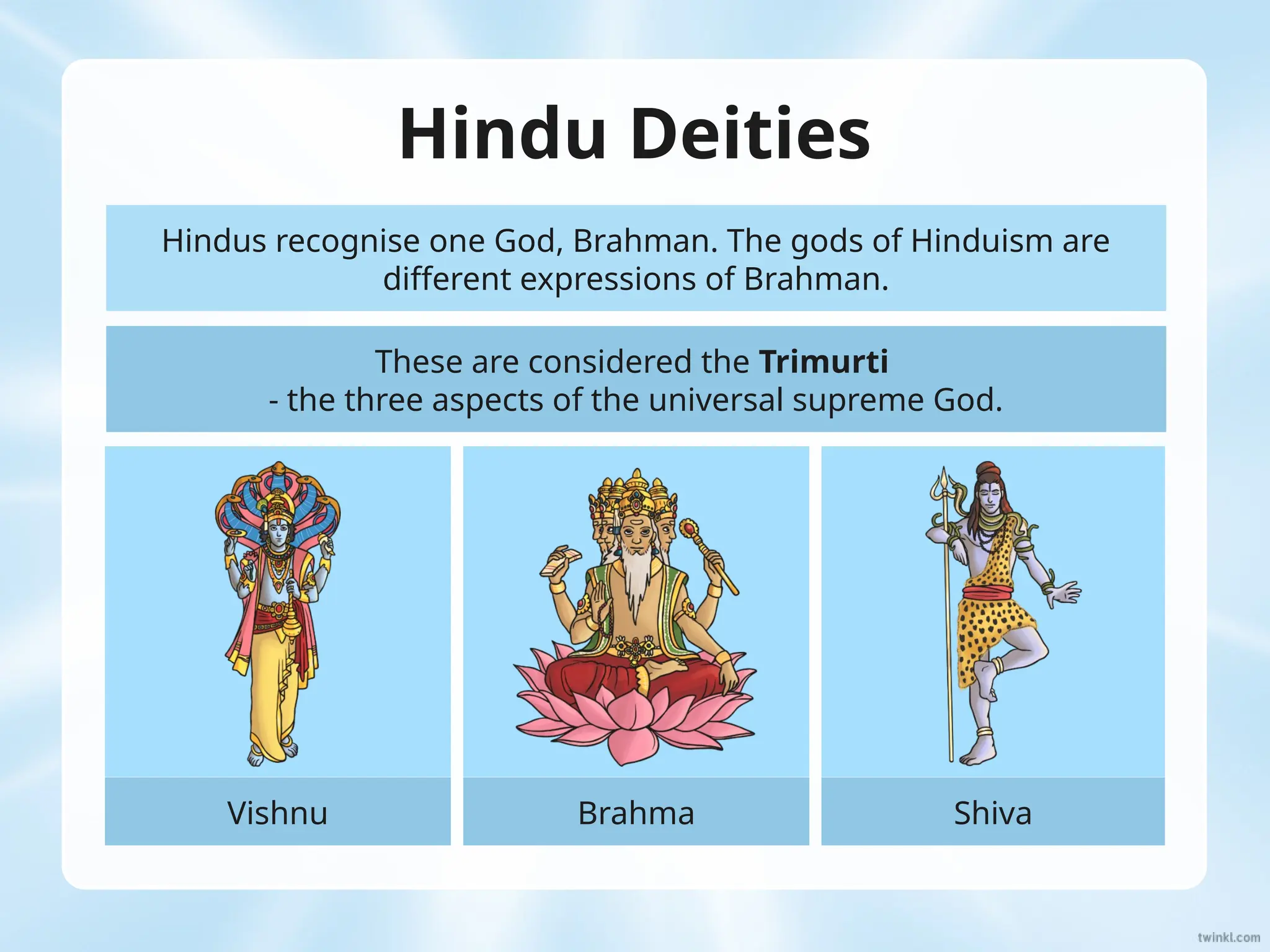 Hindu Deities

Hindus recognise one God, Brahman. The gods of Hinduism are different expressions of Brahman.

These are considered the Trimurti
- the three aspects of the universal supreme God.

Vishnu

Brahma

Shiva

twinkl.com